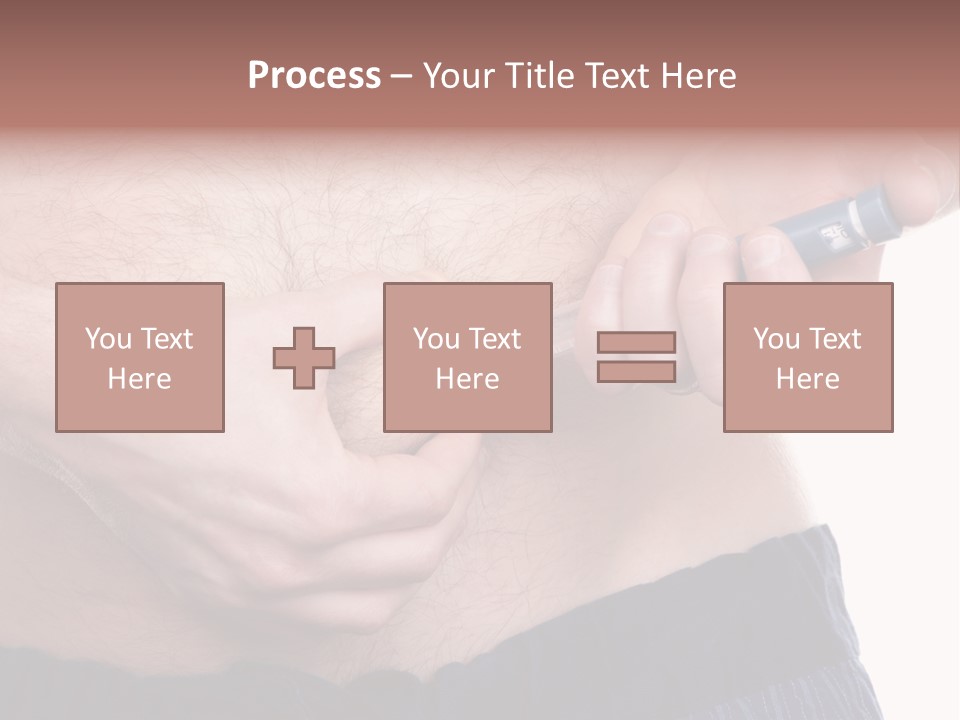 Process – Your Title Text Here

You Text Here

You Text Here

You Text Here